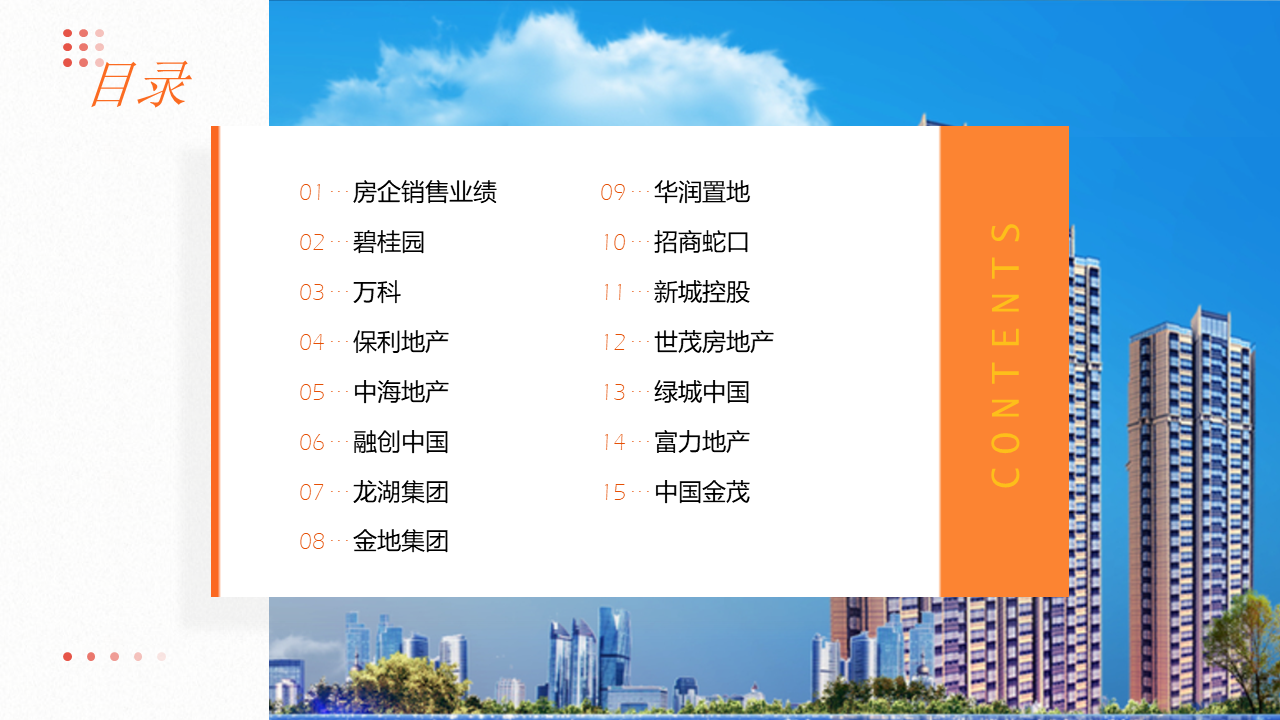 目录

01 房企销售业绩
02 碧桂园
03 万科
04 保利地产
05 中海地产
06 融创中国
07 龙湖集团
08 金地集团

09 华润置地
10 招商蛇口
11 新城控股
12 世茂房地产
13 绿城中国
14 富力地产
15 中国金茂

CONTENTS